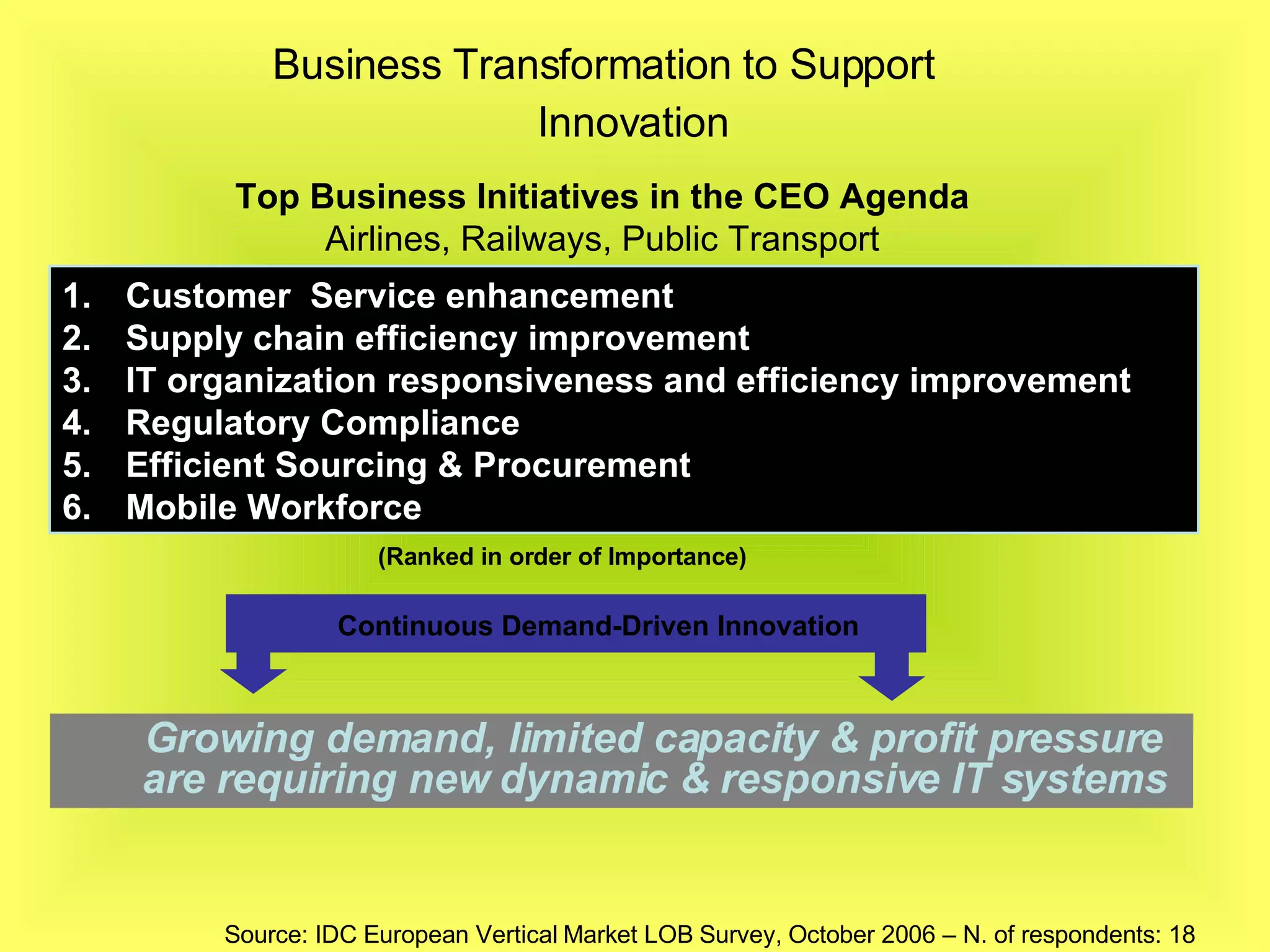 Business Transformation to Support Innovation

Top Business Initiatives in the CEO Agenda
Airlines, Railways, Public Transport

1. Customer  Service enhancement
2. Supply chain efficiency improvement
3. IT organization responsiveness and efficiency improvement
4. Regulatory Compliance
5. Efficient Sourcing & Procurement
6. Mobile Workforce

(Ranked in order of Importance)

Continuous Demand-Driven Innovation

Growing demand, limited capacity & profit pressure are requiring new dynamic & responsive IT systems

Source: IDC European Vertical Market LOB Survey, October 2006 – N. of respondents: 18